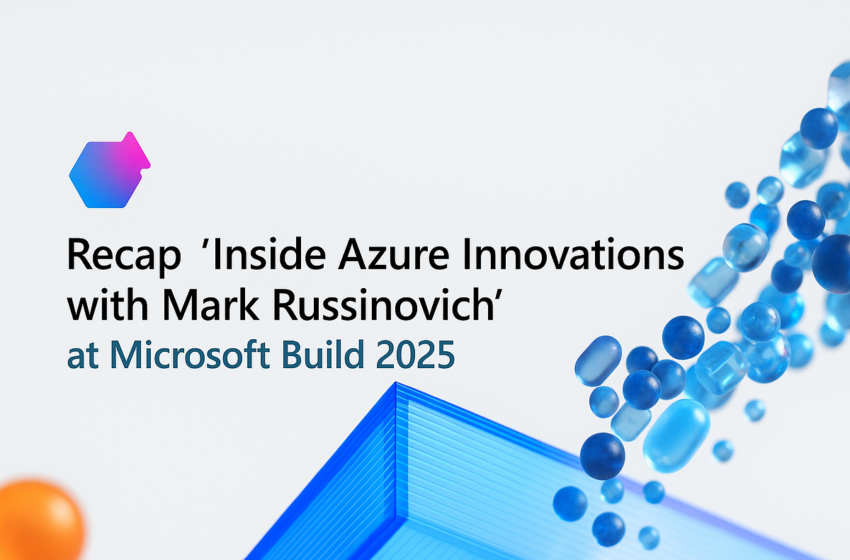 Recap 'Inside Azure Innovations with Mark Russinovich'
at Microsoft Build 2025